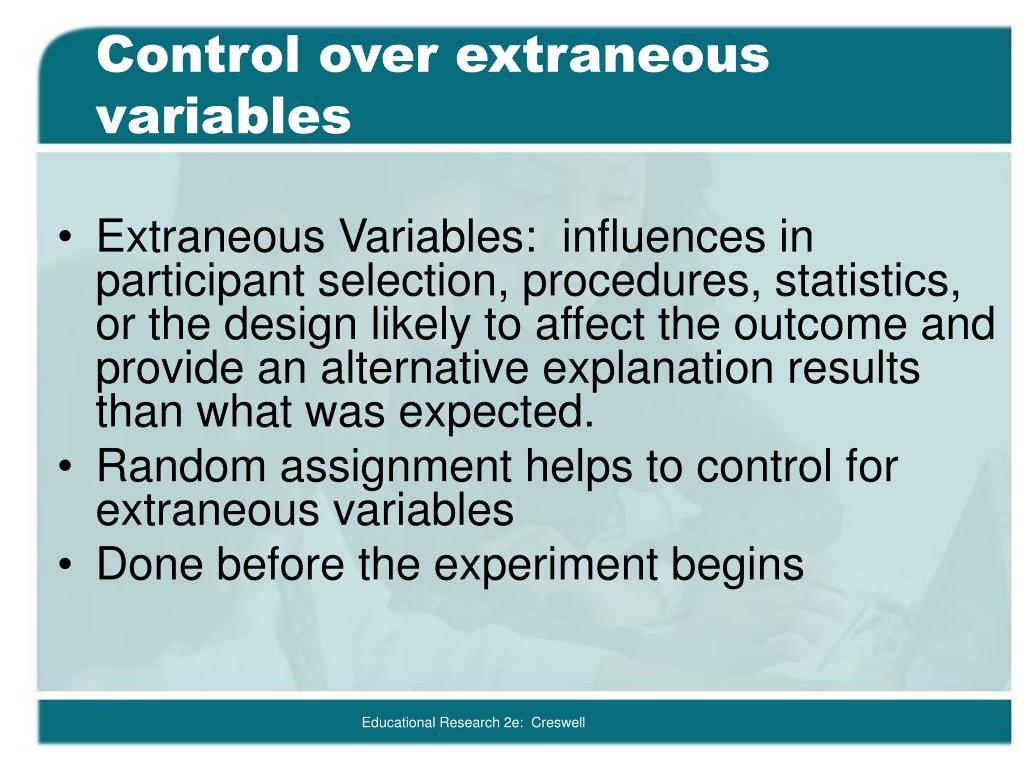 Control over extraneous variables

• Extraneous Variables: influences in participant selection, procedures, statistics, or the design likely to affect the outcome and provide an alternative explanation results than what was expected.
• Random assignment helps to control for extraneous variables
• Done before the experiment begins

Educational Research 2e: Creswell